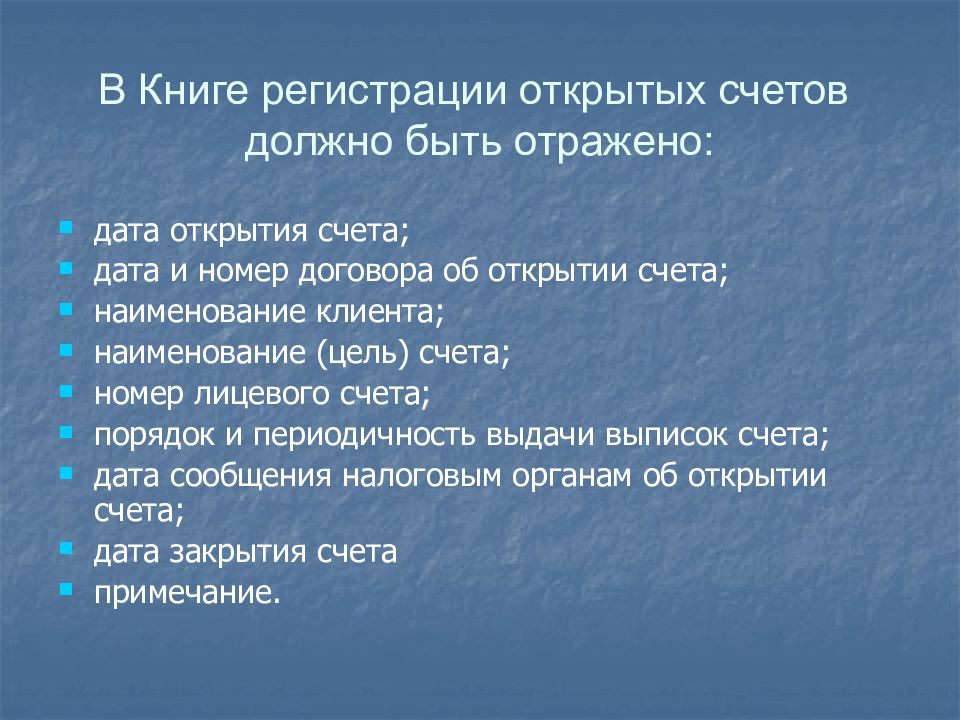 В Книге регистрации открытых счетов должно быть отражено:

- дата открытия счета;
- дата и номер договора об открытии счета;
- наименование клиента;
- наименование (цель) счета;
- номер лицевого счета;
- порядок и периодичность выдачи выписок счета;
- дата сообщения налоговым органам об открытии счета;
- дата закрытия счета
- примечание.